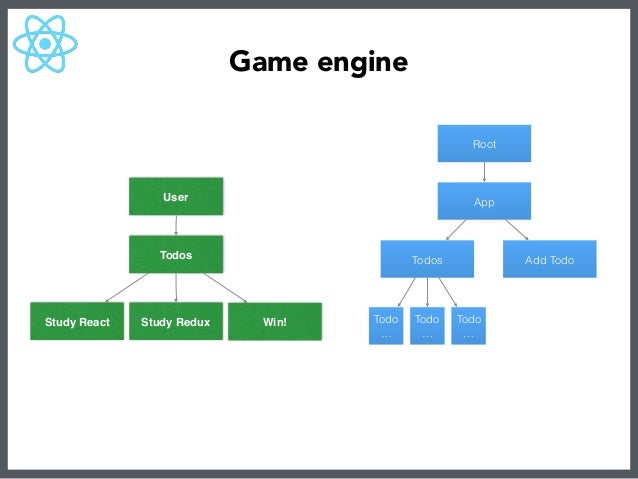 Game engine

User

Todos

Study React

Study Redux

Win!

Root

App

Todos

Add Todo

Todo …

Todo …

Todo …